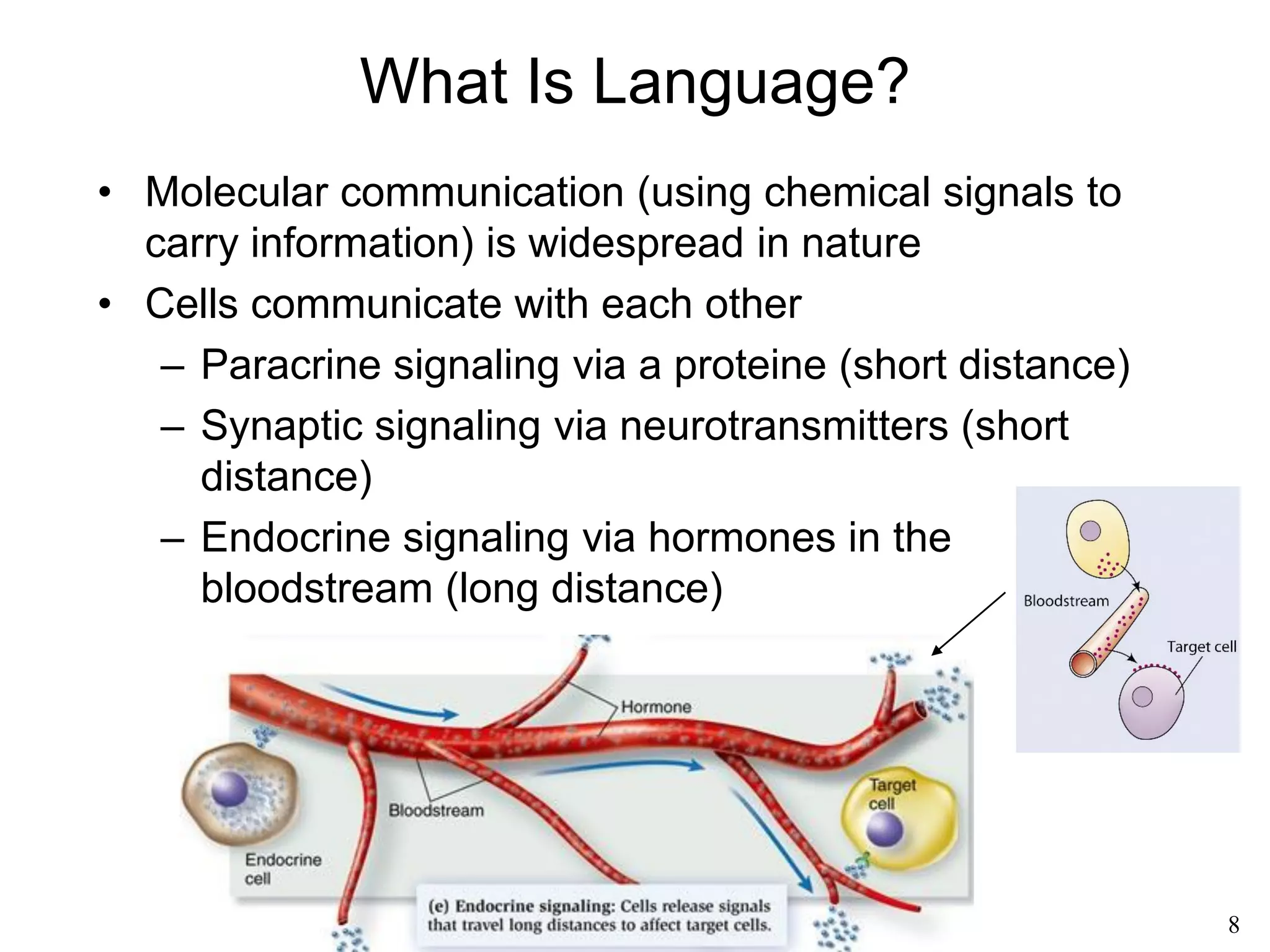 What Is Language?

• Molecular communication (using chemical signals to carry information) is widespread in nature
• Cells communicate with each other
– Paracrine signaling via a proteine (short distance)
– Synaptic signaling via neurotransmitters (short distance)
– Endocrine signaling via hormones in the bloodstream (long distance)

Bloodstream
Target cell

Hormone
Bloodstream
Target cell
Endocrine cell
(e) Endocrine signaling: Cells release signals that travel long distances to affect target cells.

8